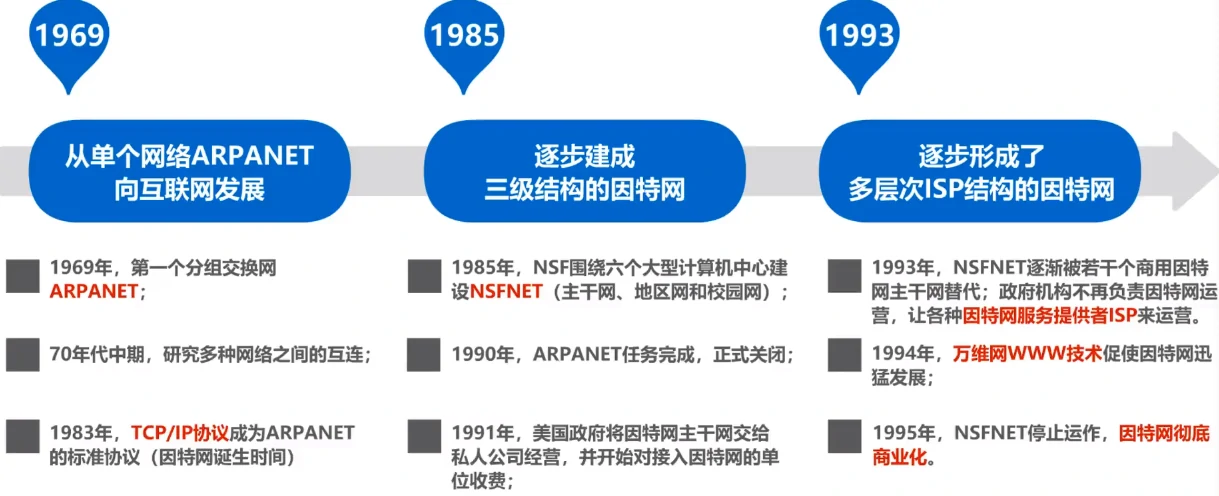 1969

从单个网络ARPANET向互联网发展

1969年，第一个分组交换网ARPANET；

70年代中期，研究多种网络之间的互连；

1983年，TCP/IP协议成为ARPANET的标准协议（因特网诞生时间）

1985

逐步建成三级结构的因特网

1985年，NSF围绕六个大型计算机中心建设NSFNET（主干网、地区网和校园网）；

1990年，ARPANET任务完成，正式关闭；

1991年，美国政府将因特网主干网交给私人公司经营，并开始对接入因特网的单位收费；

1993

逐步形成了多层次ISP结构的因特网

1993年，NSFNET逐渐被若干个商用因特网主干网替代；政府机构不再负责因特网运营，让各种因特网服务提供者ISP来运营。

1994年，万维网WWW技术促使因特网迅猛发展；

1995年，NSFNET停止运作，因特网彻底商业化。